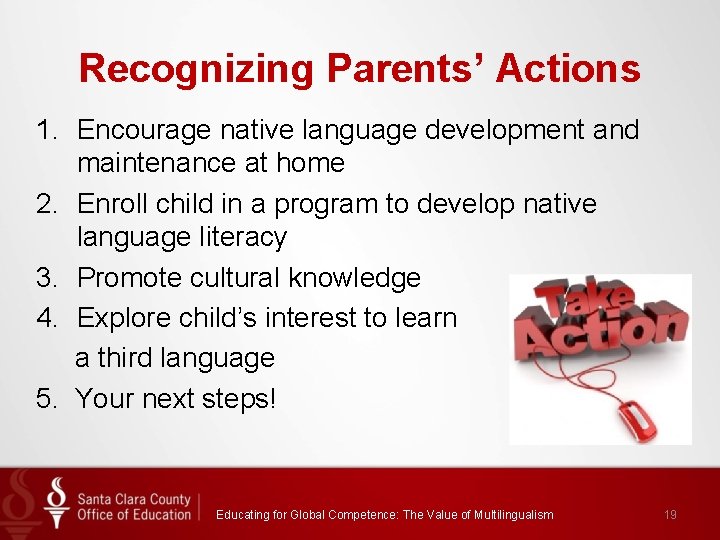 Recognizing Parents' Actions

1. Encourage native language development and maintenance at home
2. Enroll child in a program to develop native language literacy
3. Promote cultural knowledge
4. Explore child's interest to learn a third language
5. Your next steps!

Take Action

Santa Clara County Office of Education

Educating for Global Competence: The Value of Multilingualism

19